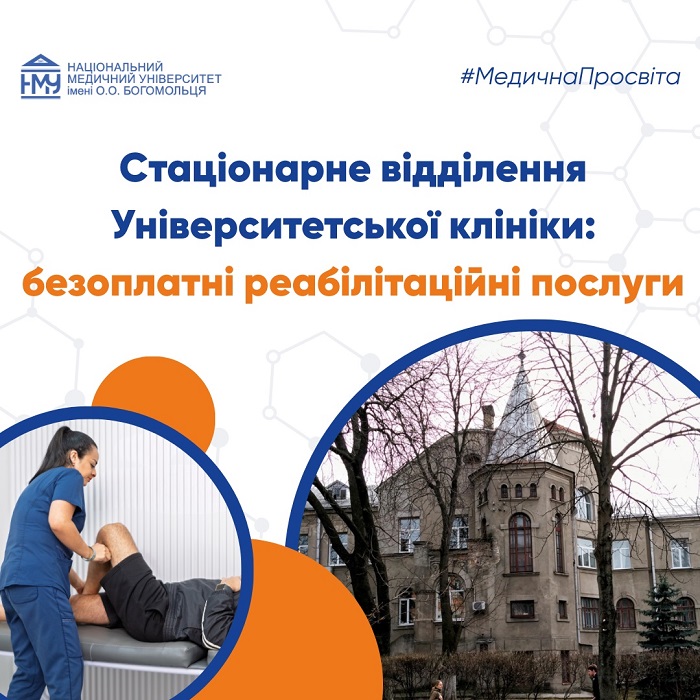 НМУ
НАЦІОНАЛЬНИЙ МЕДИЧНИЙ УНІВЕРСИТЕТ імені О.О. БОГОМОЛЬЦЯ

#МедичнаПросвіта

Стаціонарне відділення Університетської клініки: безоплатні реабілітаційні послуги